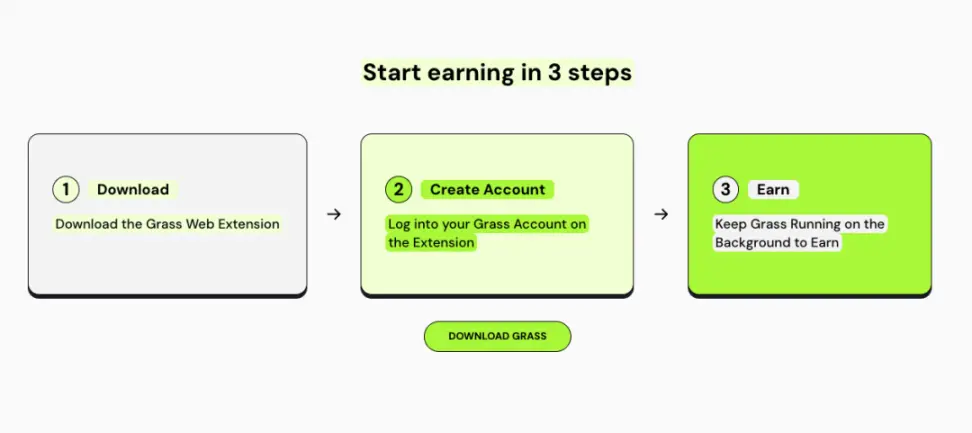 Start earning in 3 steps

1 Download

Download the Grass Web Extension

→

2 Create Account

Log into your Grass Account on the Extension

→

3 Earn

Keep Grass Running on the Background to Earn

DOWNLOAD GRASS